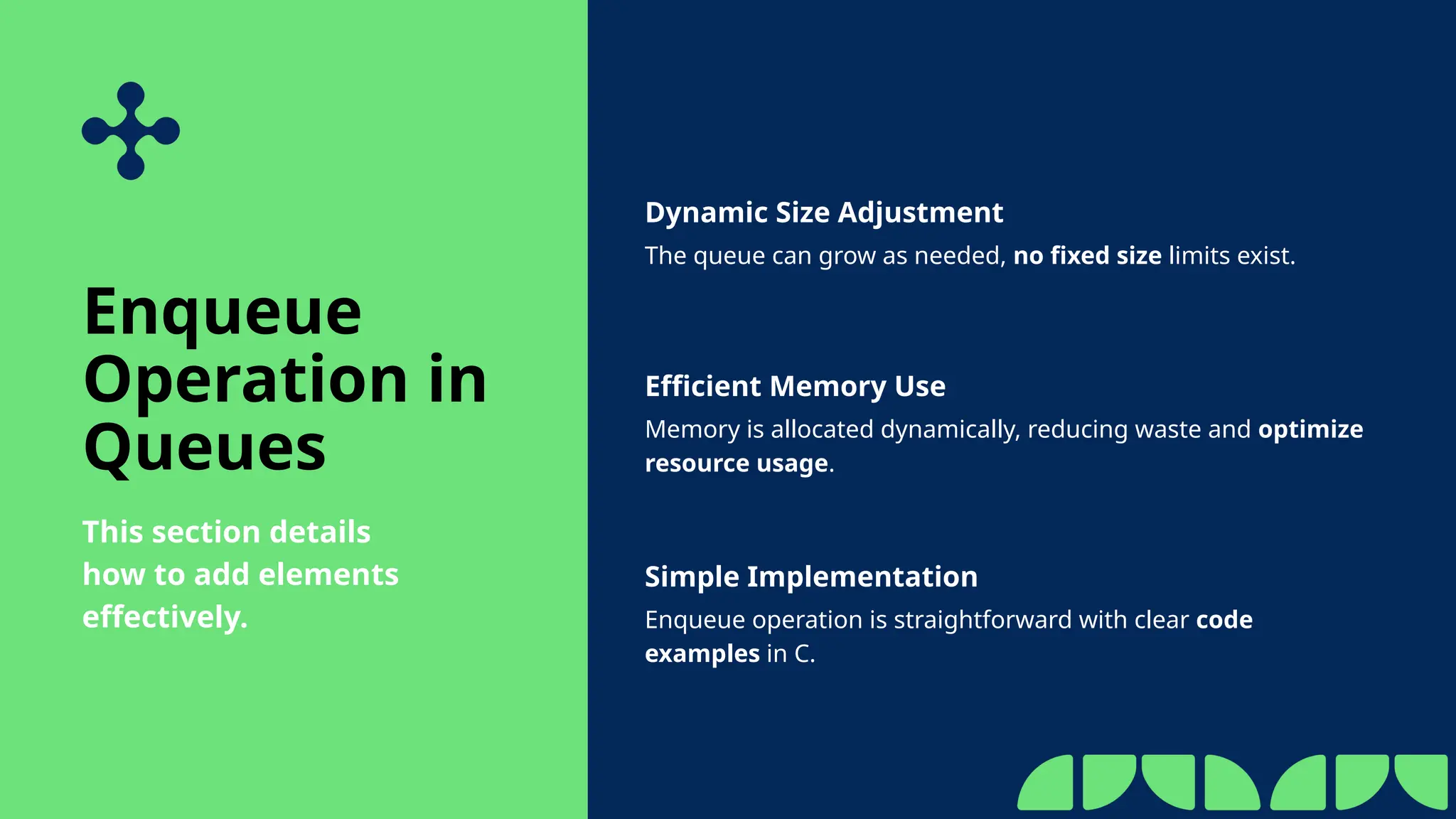 Enqueue Operation in Queues

This section details how to add elements effectively.

Dynamic Size Adjustment

The queue can grow as needed, no fixed size limits exist.

Efficient Memory Use

Memory is allocated dynamically, reducing waste and optimize resource usage.

Simple Implementation

Enqueue operation is straightforward with clear code examples in C.